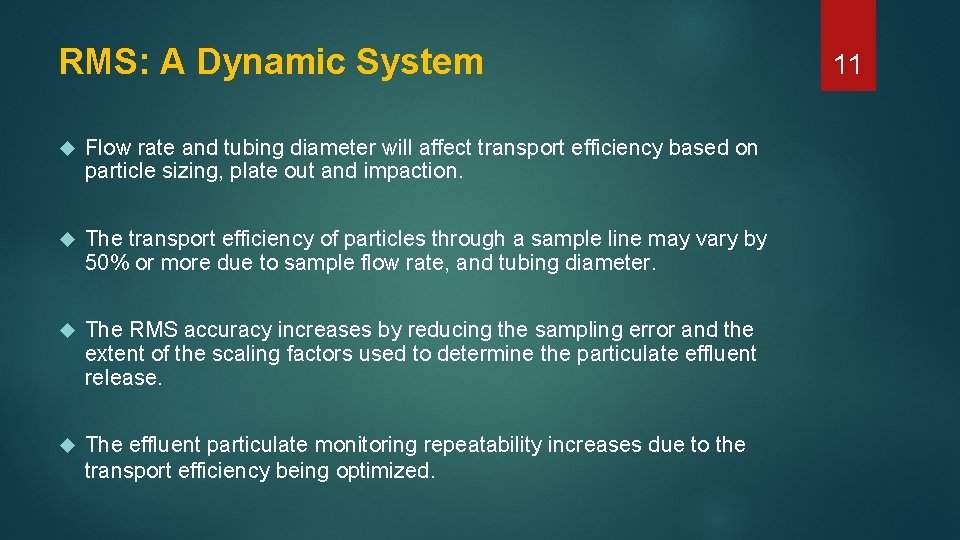 RMS: A Dynamic System

11

Flow rate and tubing diameter will affect transport efficiency based on particle sizing, plate out and impaction.

The transport efficiency of particles through a sample line may vary by 50% or more due to sample flow rate, and tubing diameter.

The RMS accuracy increases by reducing the sampling error and the extent of the scaling factors used to determine the particulate effluent release.

The effluent particulate monitoring repeatability increases due to the transport efficiency being optimized.